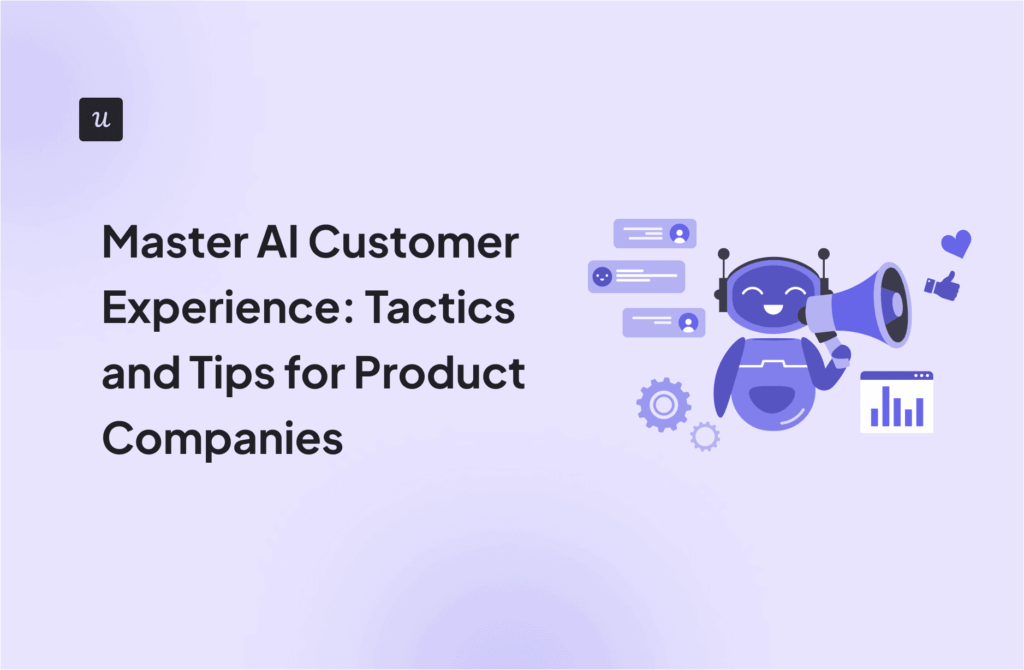 u

Master AI Customer Experience: Tactics and Tips for Product Companies